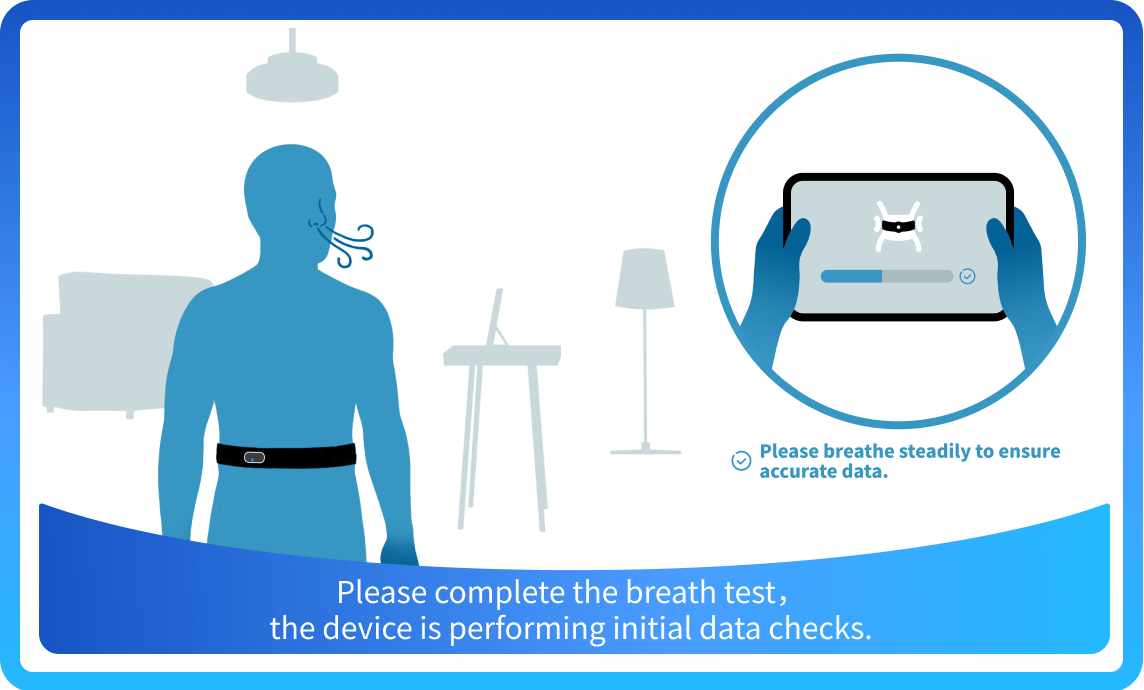 Please breathe steadily to ensure accurate data.

Please complete the breath test，
the device is performing initial data checks.